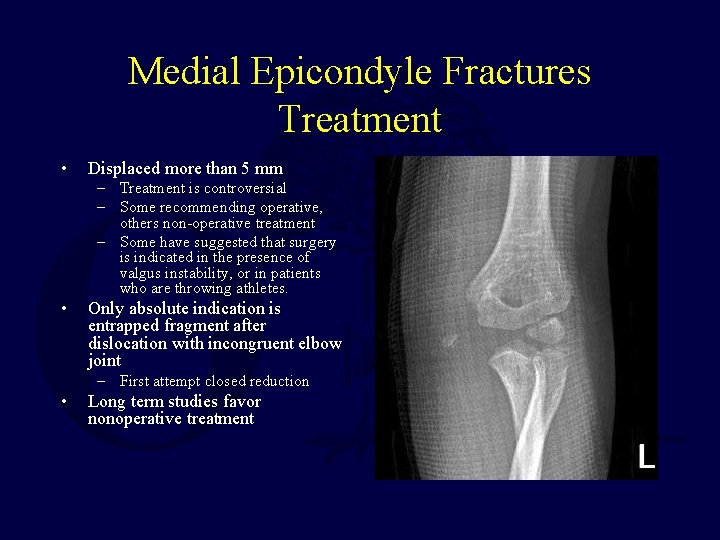 Medial Epicondyle Fractures
Treatment

• Displaced more than 5 mm
– Treatment is controversial
– Some recommending operative, others non-operative treatment
– Some have suggested that surgery is indicated in the presence of valgus instability, or in patients who are throwing athletes.
• Only absolute indication is entrapped fragment after dislocation with incongruent elbow joint
– First attempt closed reduction
• Long term studies favor nonoperative treatment

L